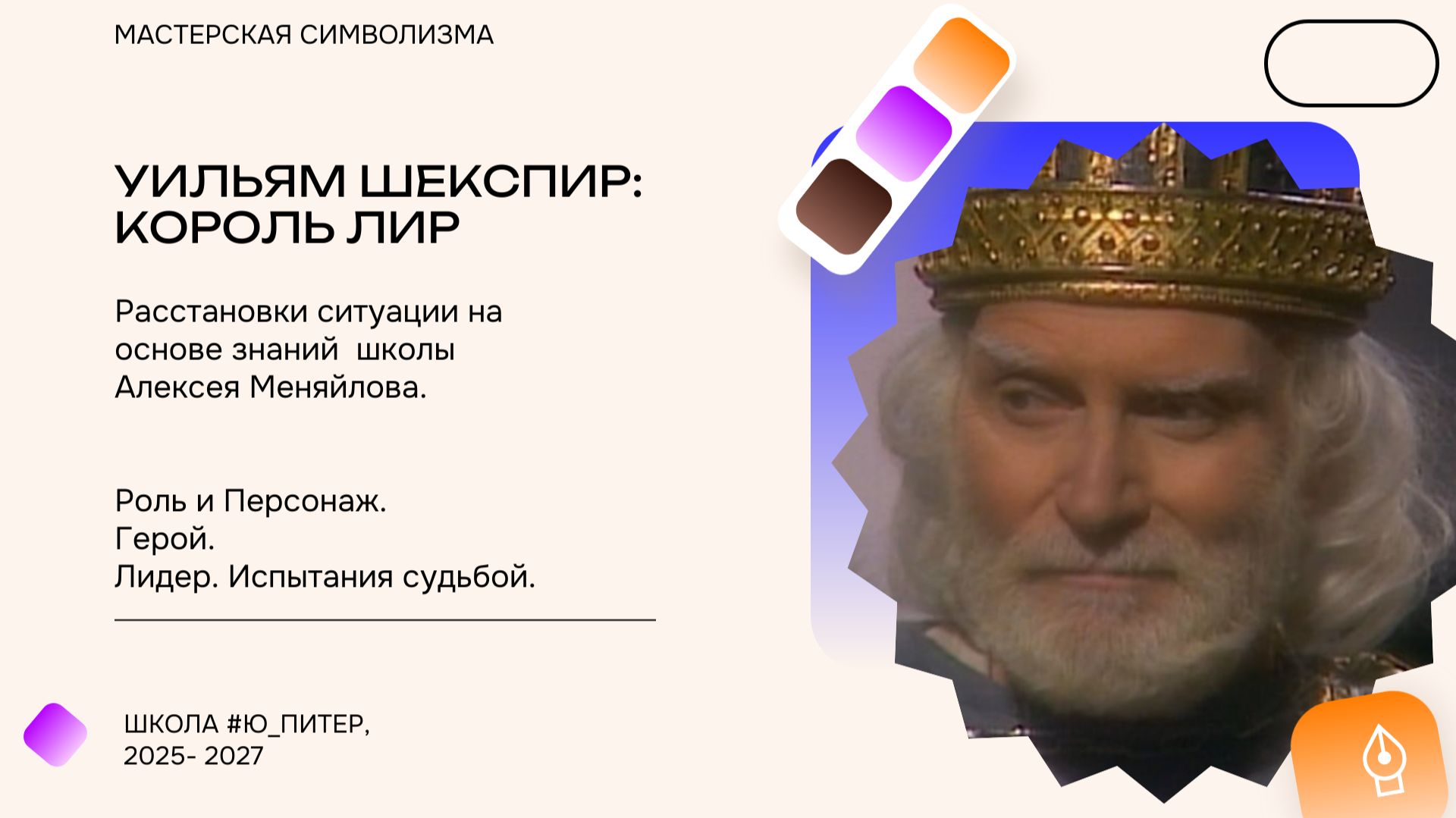 МАСТЕРСКАЯ СИМВОЛИЗМА

УИЛЬЯМ ШЕКСПИР: КОРОЛЬ ЛИР

Расстановки ситуации на основе знаний  школы Алексея Меняйлова.

Роль и Персонаж.
Герой.
Лидер. Испытания судьбой.

ШКОЛА #Ю_ПИТЕР,
2025- 2027